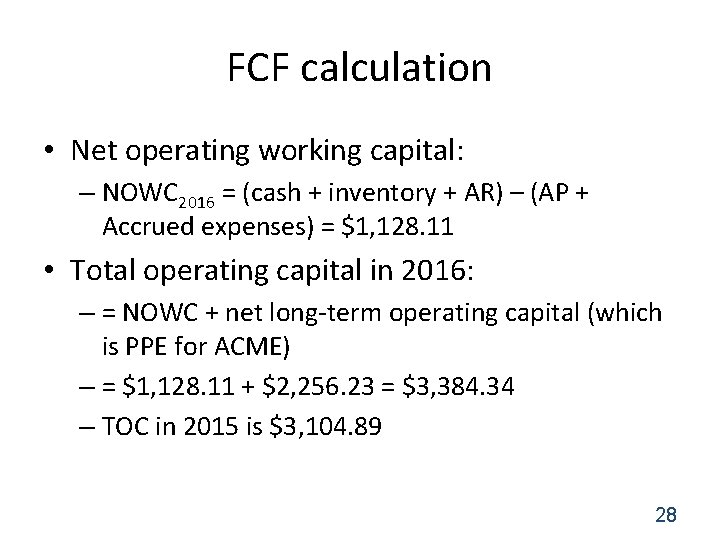 FCF calculation

• Net operating working capital:
  – $NOWC_{2016}$ = (cash + inventory + AR) – (AP + Accrued expenses) = \$1,128.11

• Total operating capital in 2016:
  – = NOWC + net long-term operating capital (which is PPE for ACME)
  – = \$1,128.11 + \$2,256.23 = \$3,384.34
  – TOC in 2015 is \$3,104.89

28